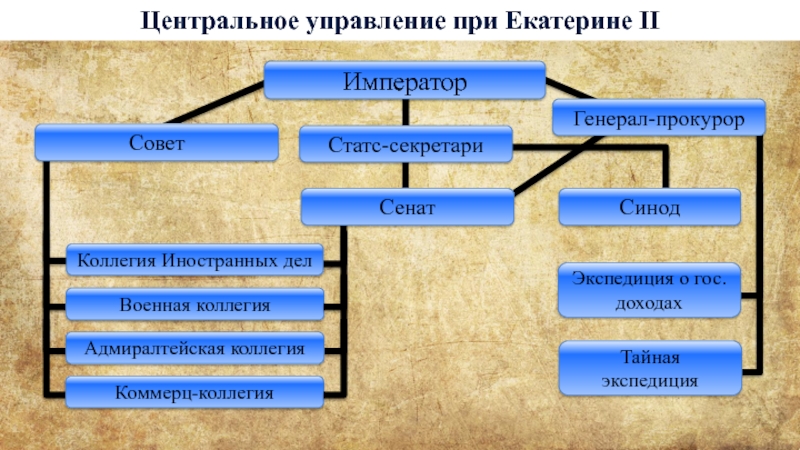 Центральное управление при Екатерине II

Император

Совет

Статс-секретари

Генерал-прокурор

Сенат

Синод

Коллегия Иностранных дел

Военная коллегия

Адмиралтейская коллегия

Коммерц-коллегия

Экспедиция о гос. доходах

Тайная экспедиция